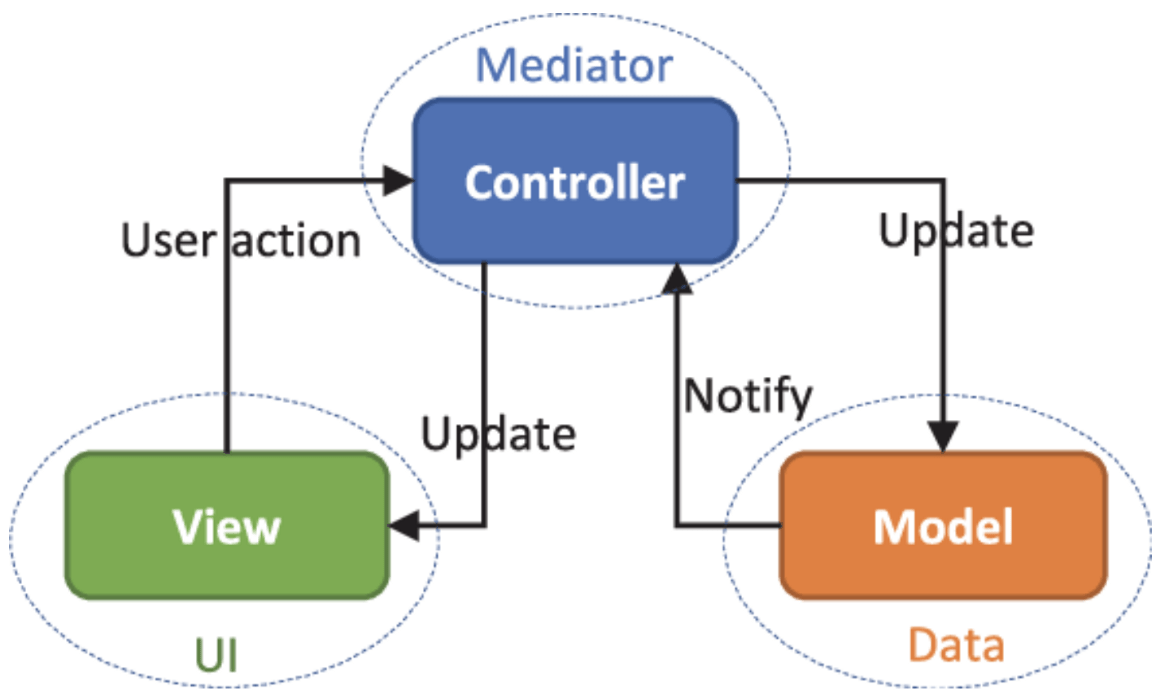 Mediator
Controller
User action
Update
Update
Notify
View
Model
UI
Data